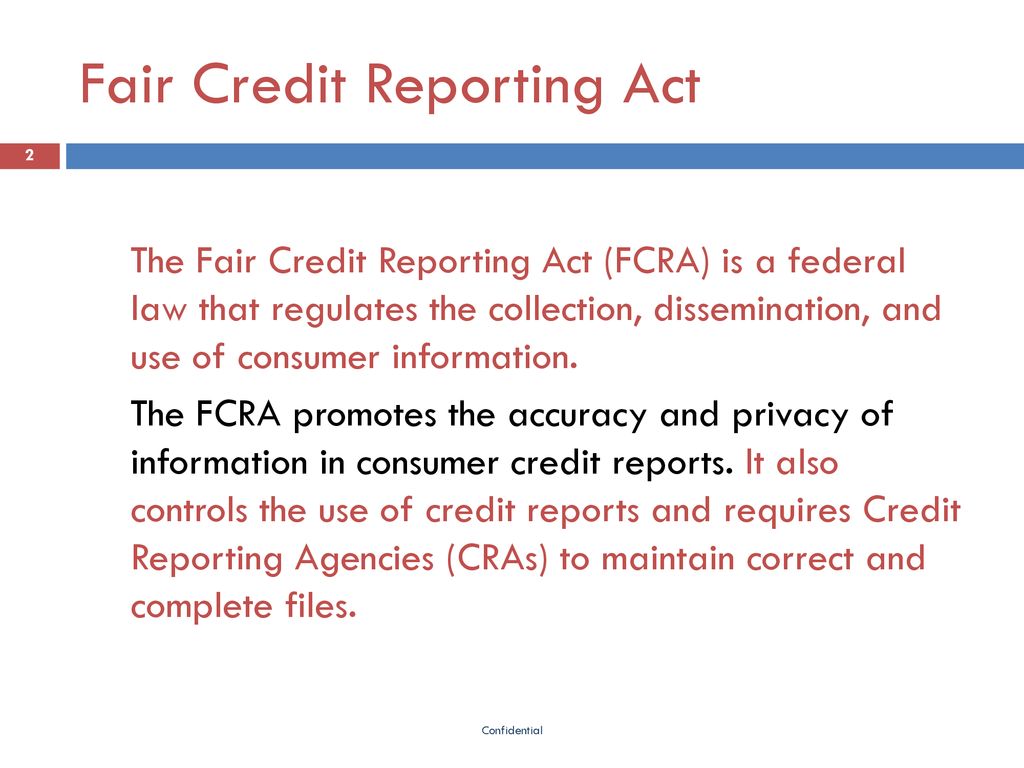 Fair Credit Reporting Act

2

The Fair Credit Reporting Act (FCRA) is a federal law that regulates the collection, dissemination, and use of consumer information.

The FCRA promotes the accuracy and privacy of information in consumer credit reports. It also controls the use of credit reports and requires Credit Reporting Agencies (CRAs) to maintain correct and complete files.

Confidential